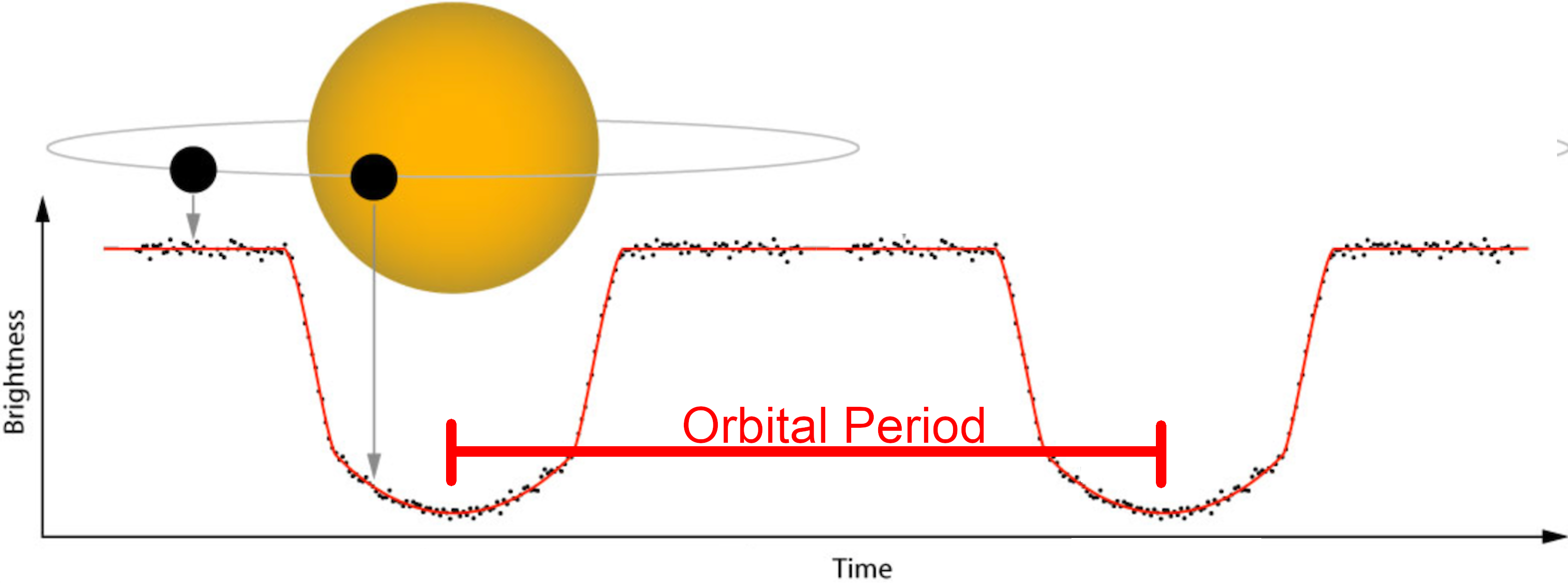 Brightness

Orbital Period

Time